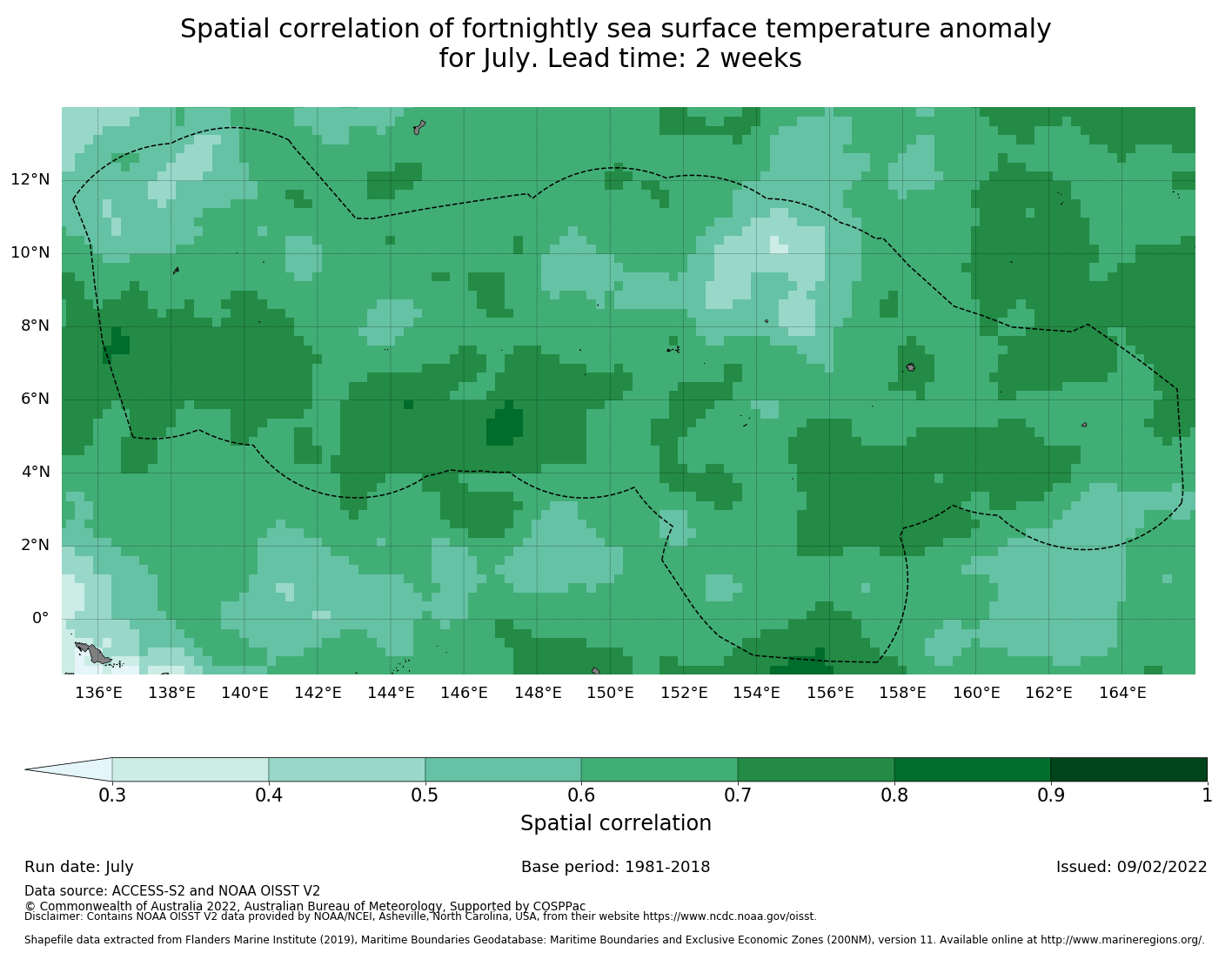 Spatial correlation of fortnightly sea surface temperature anomaly for July. Lead time: 2 weeks

12°N
10°N
8°N
6°N
4°N
2°N
0°

136°E 138°E 140°E 142°E 144°E 146°E 148°E 150°E 152°E 154°E 156°E 158°E 160°E 162°E 164°E

0.3 0.4 0.5 0.6 0.7 0.8 0.9 1

Spatial correlation

Run date: July

Base period: 1981-2018

Issued: 09/02/2022

Data source: ACCESS-S2 and NOAA OISST V2
© Commonwealth of Australia 2022, Australian Bureau of Meteorology, Supported by COSPPac
Disclaimer: Contains NOAA OISST V2 data provided by NOAA/NCEI, Asheville, North Carolina, USA, from their website https://www.ncdc.noaa.gov/oisst.

Shapefile data extracted from Flanders Marine Institute (2019), Maritime Boundaries Geodatabase: Maritime Boundaries and Exclusive Economic Zones (200NM), version 11. Available online at http://www.marineregions.org/.